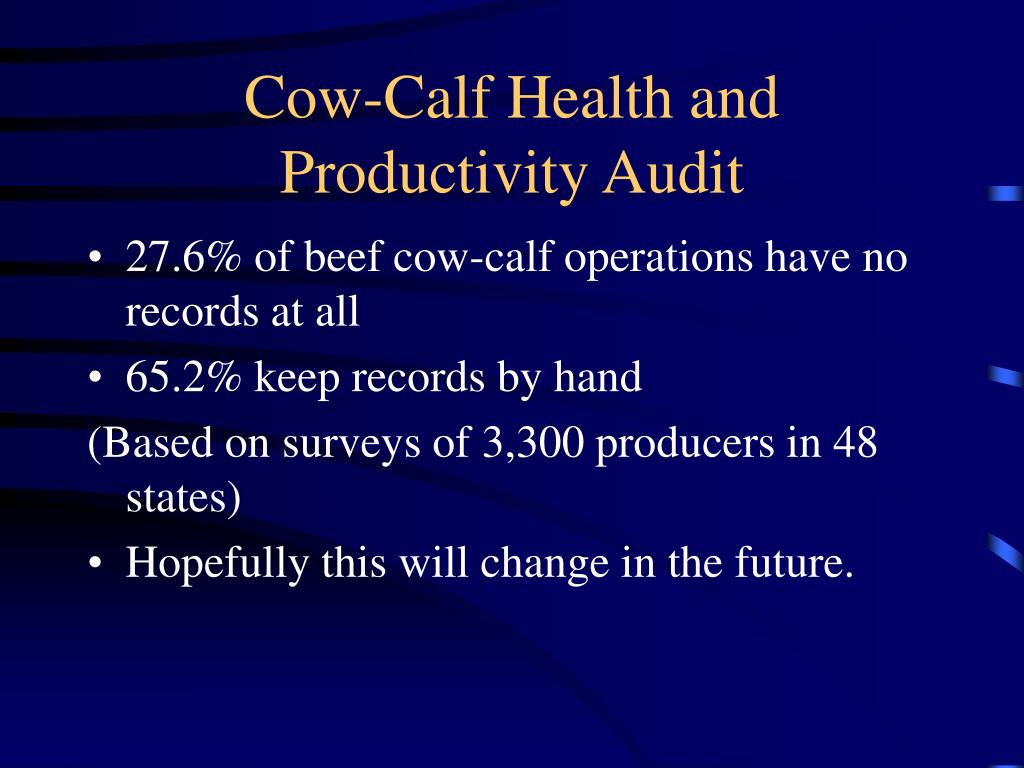 Cow-Calf Health and Productivity Audit

• 27.6% of beef cow-calf operations have no records at all
• 65.2% keep records by hand
(Based on surveys of 3,300 producers in 48 states)
• Hopefully this will change in the future.